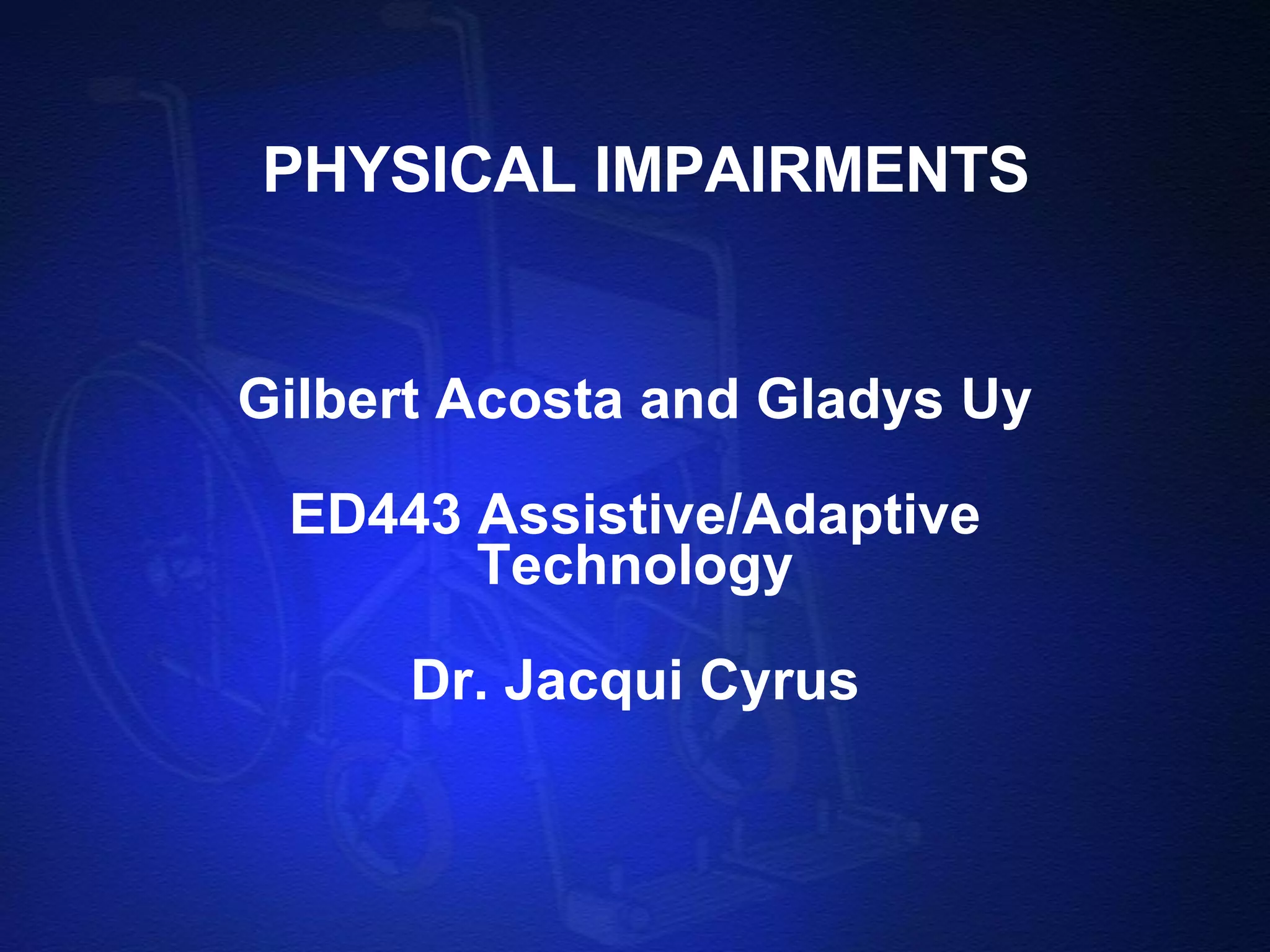 PHYSICAL IMPAIRMENTS

Gilbert Acosta and Gladys Uy

ED443 Assistive/Adaptive Technology

Dr. Jacqui Cyrus